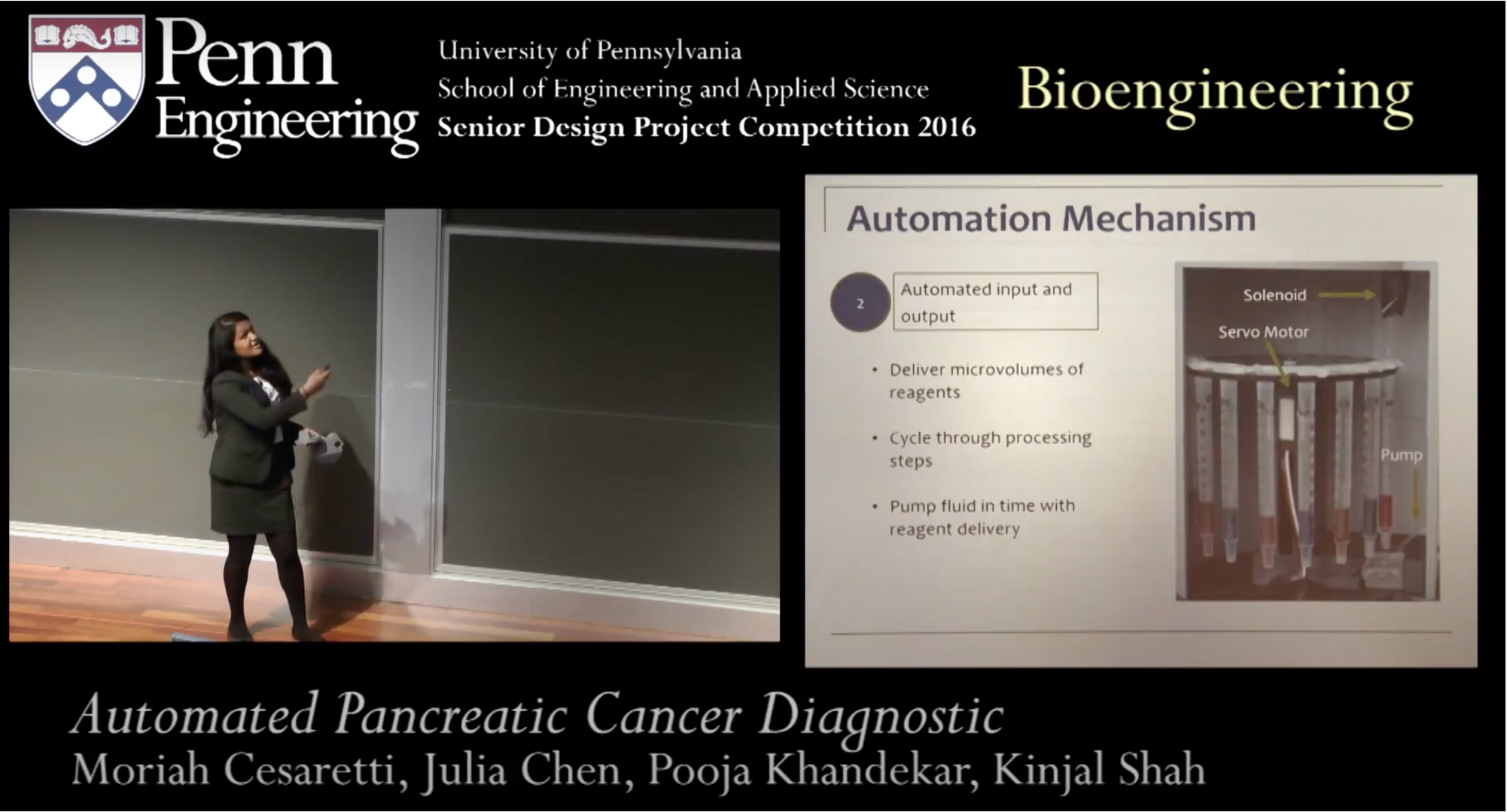 Penn Engineering

University of Pennsylvania
School of Engineering and Applied Science
Senior Design Project Competition 2016

Bioengineering

Automation Mechanism

2

Automated input and output

• Deliver microvolumes of reagents

• Cycle through processing steps

• Pump fluid in time with reagent delivery

Solenoid

Servo Motor

Pump

Automated Pancreatic Cancer Diagnostic
Moriah Cesaretti, Julia Chen, Pooja Khandekar, Kinjal Shah